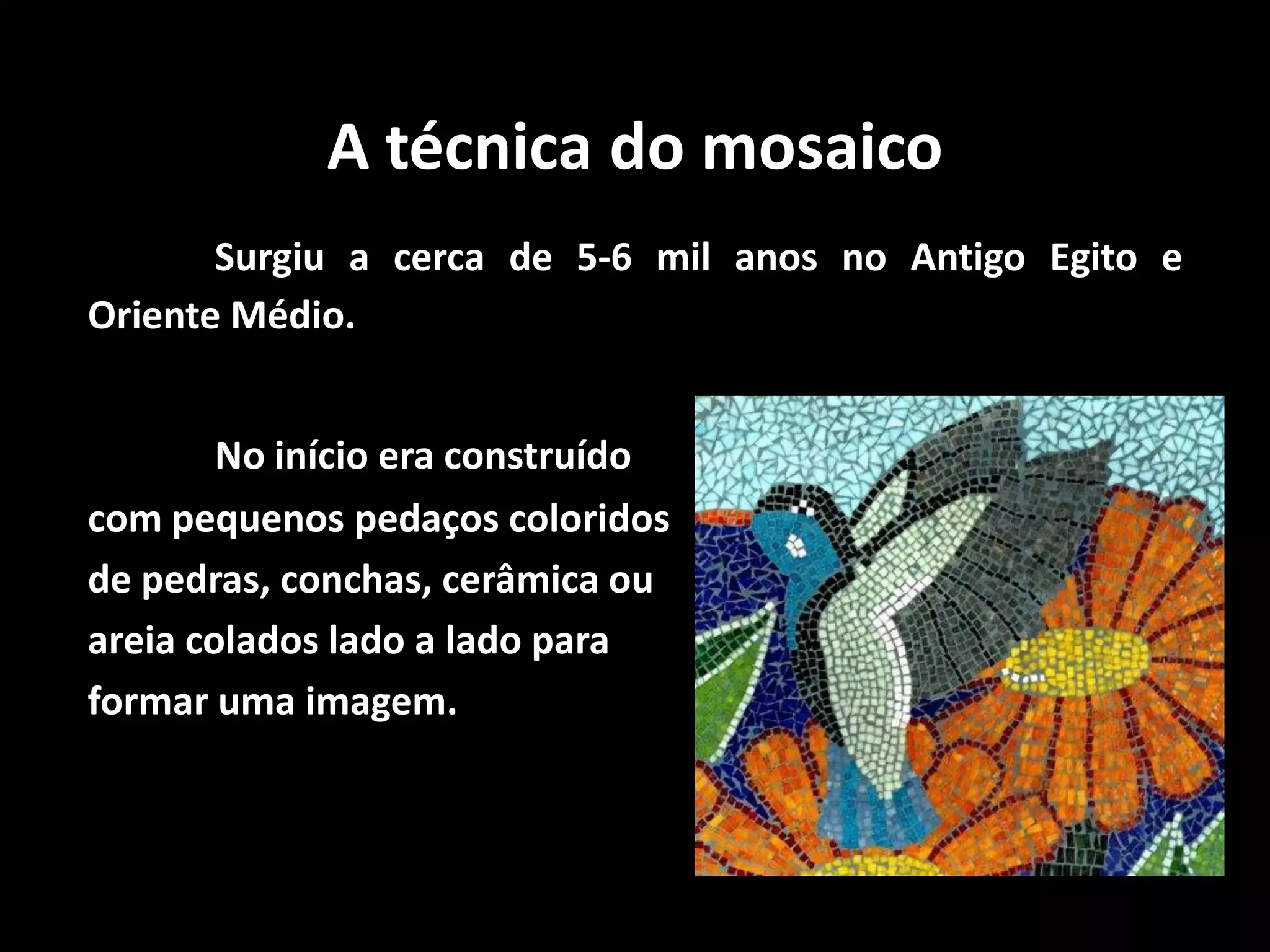 A técnica do mosaico

Surgiu a cerca de 5-6 mil anos no Antigo Egito e Oriente Médio.

No início era construído com pequenos pedaços coloridos de pedras, conchas, cerâmica ou areia colados lado a lado para formar uma imagem.